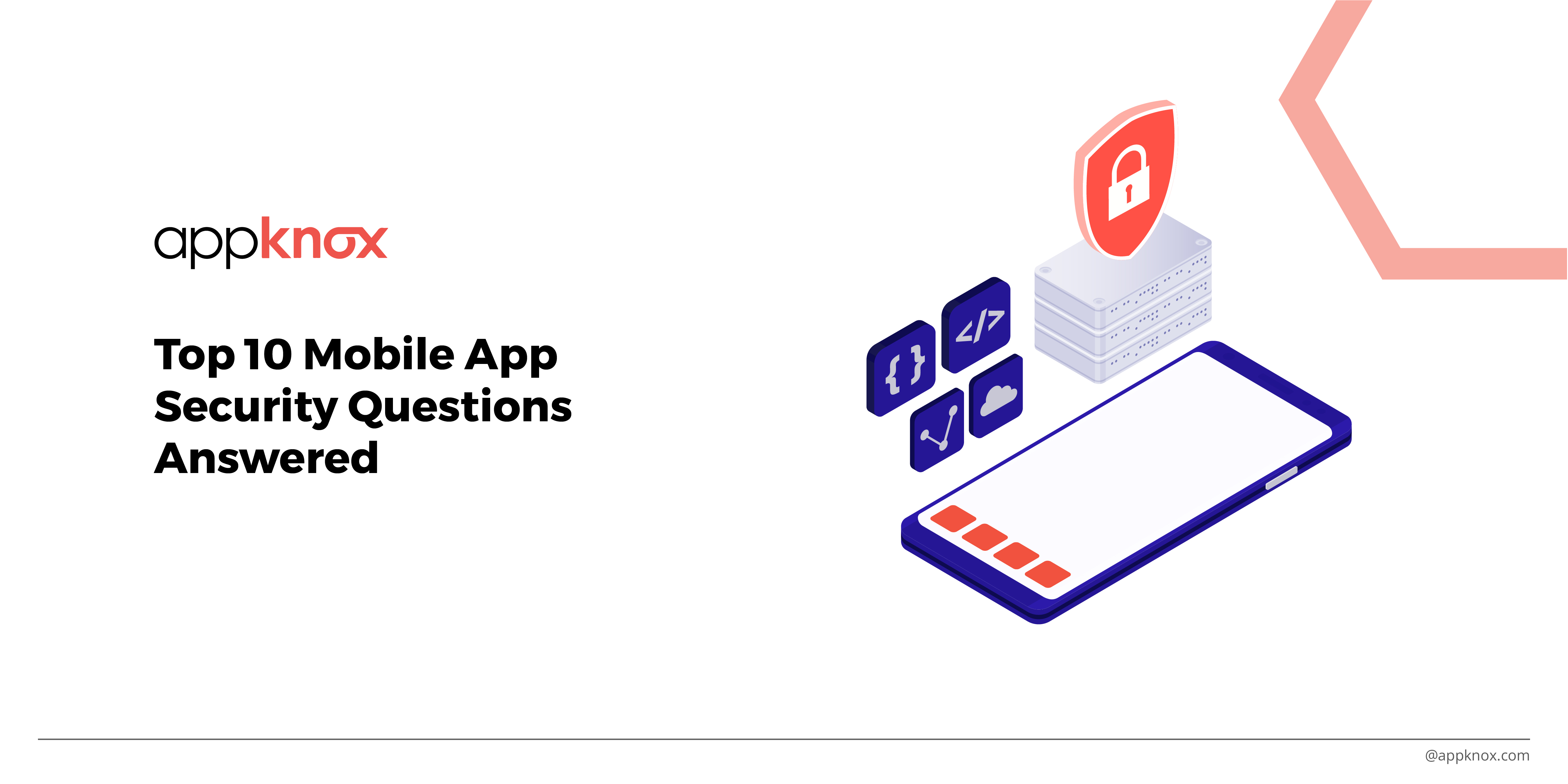 appknox

Top 10 Mobile App Security Questions Answered

{ }

</>

@appknox.com